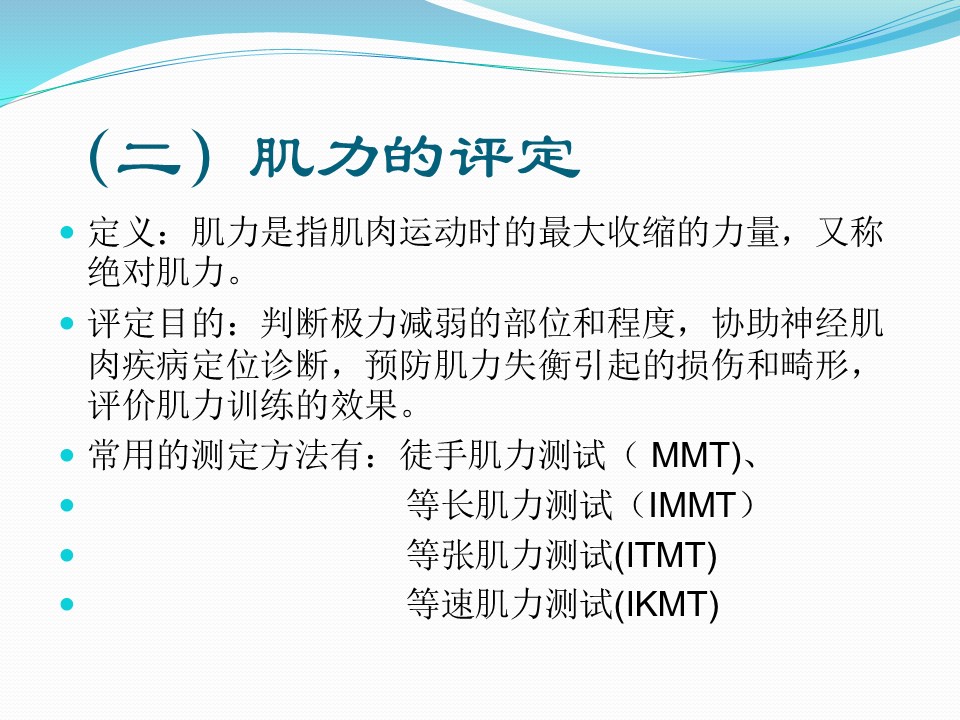 （二）肌力的评定

- 定义：肌力是指肌肉运动时的最大收缩的力量，又称绝对肌力。
- 评定目的：判断极力减弱的部位和程度，协助神经肌肉疾病定位诊断，预防肌力失衡引起的损伤和畸形，评价肌力训练的效果。
- 常用的测定方法有：徒手肌力测试（ MMT)、
- 等长肌力测试（IMMT）
- 等张肌力测试(ITMT)
- 等速肌力测试(IKMT)